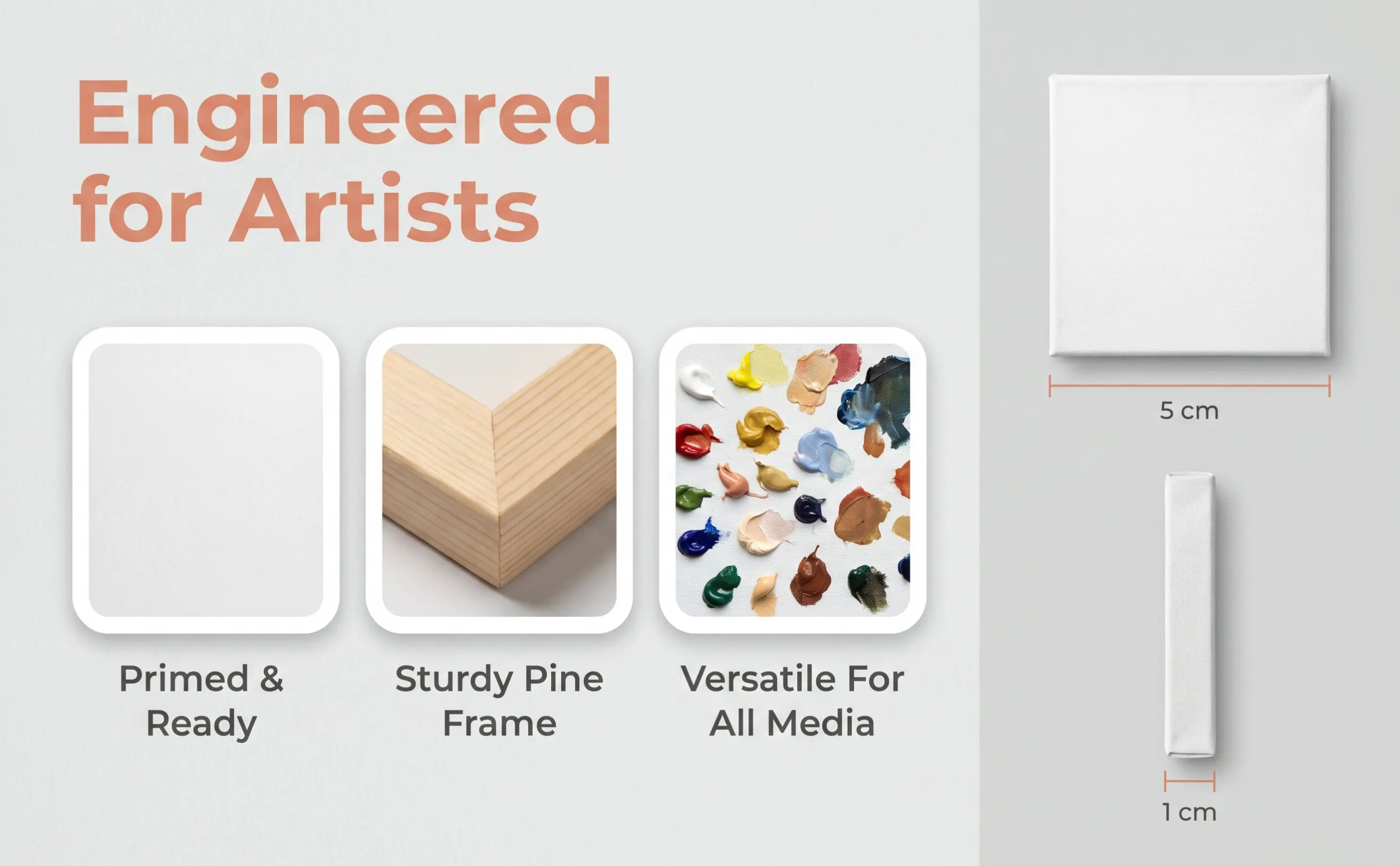 Engineered for Artists

Primed & Ready

Sturdy Pine Frame

Versatile For All Media

5 cm

1 cm